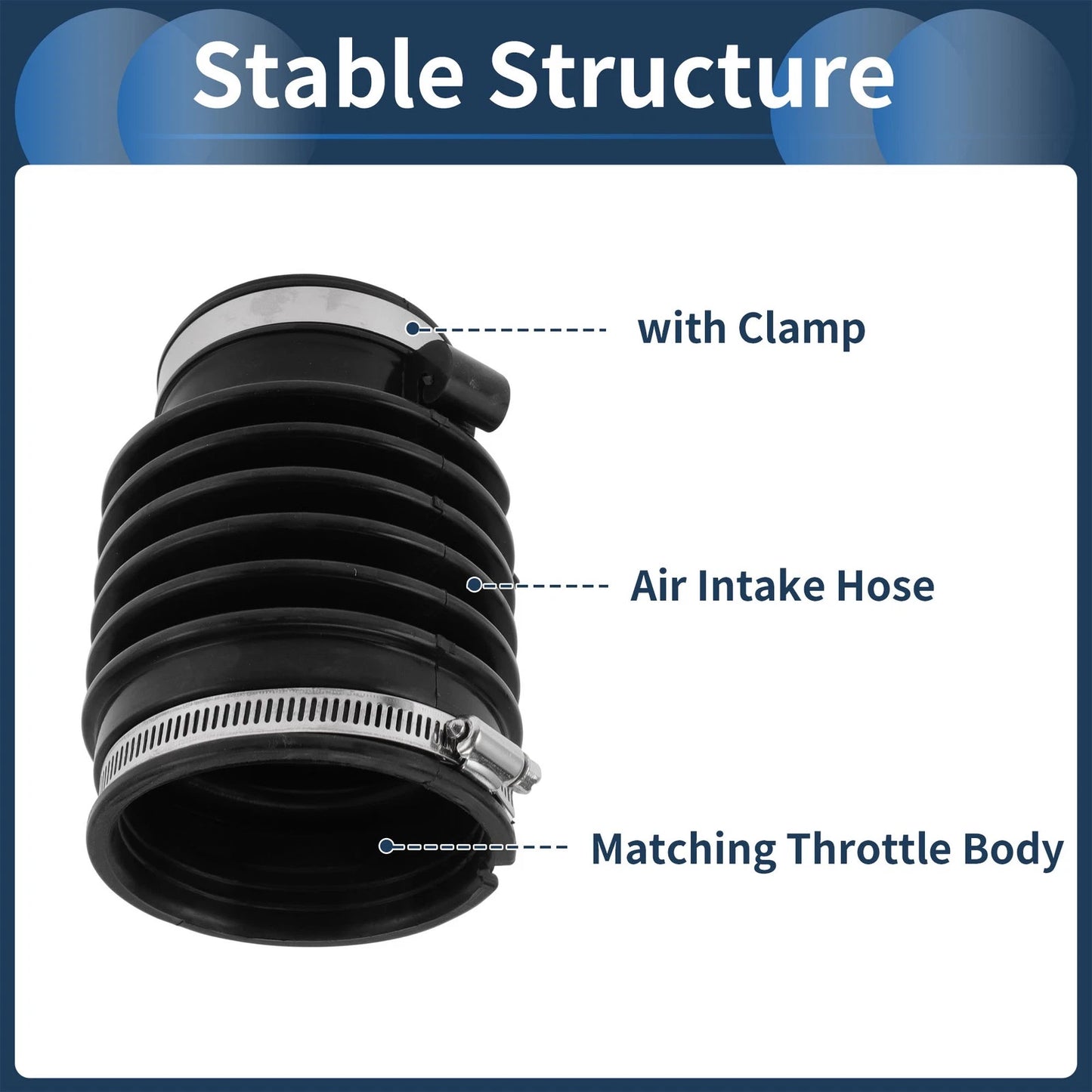 Stable Structure

with Clamp

Air Intake Hose

Matching Throttle Body